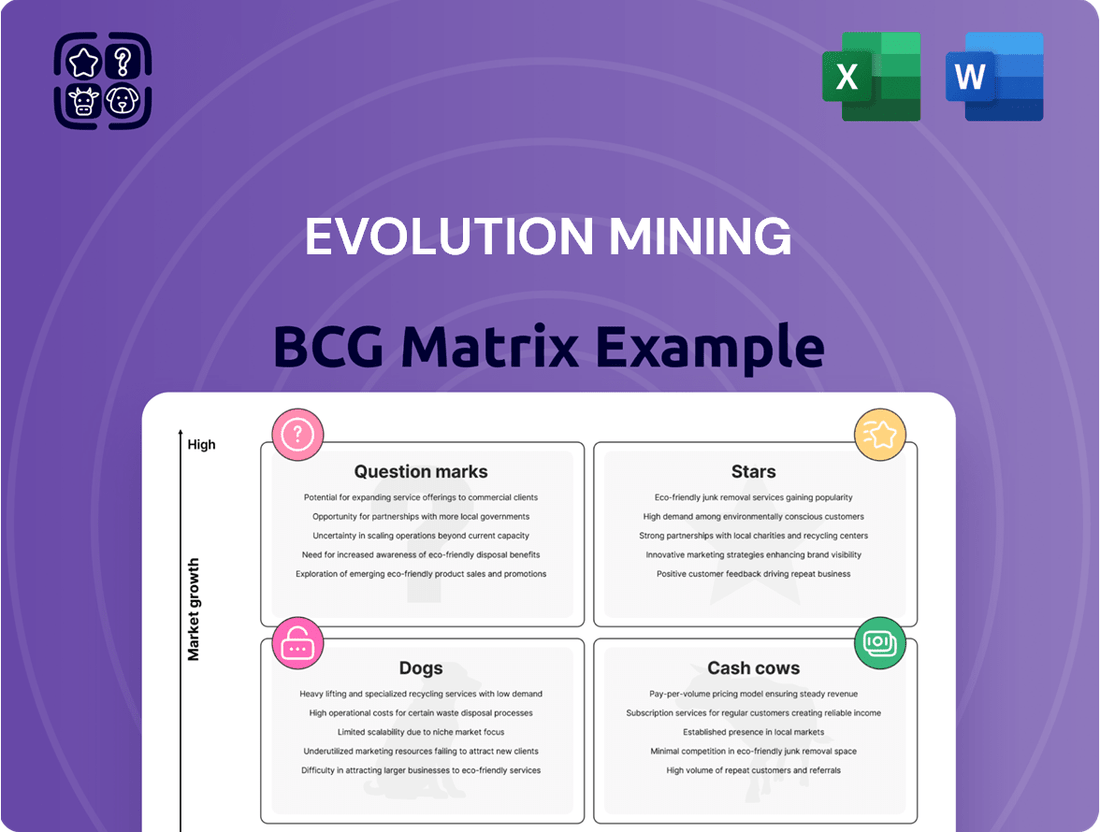 X

W

EVOLUTION MINING

BCG Matrix Example

High

Market growth

Question marks

Potential for expanding service offerings to commercial clients

Opportunity for partnerships with more local governments

Uncertainty in scaling operations beyond current capacity

Need for increased awareness of eco-friendly disposal benefits

Exploration of emerging eco-friendly product sales and promotions

Stars

Eco-friendly junk removal services gaining popularity

High demand among environmentally conscious customers

Strong partnerships with local charities and recycling centers

Innovative marketing strategies enhancing brand visibility

Positive customer feedback driving repeat business

Dogs

Heavy lifting and specialized recycling services with low demand

High operational costs for certain waste disposal processes

Limited scalability due to niche market focus

Underutilized marketing resources failing to attract new clients

Difficulty in attracting larger businesses to eco-friendly services

Cash cows

Pay-per-volume pricing model ensuring steady revenue

Subscription services for regular customers creating reliable income

Established presence in local markets

Minimal competition in eco-friendly junk removal space

High volume of repeat customers and referrals